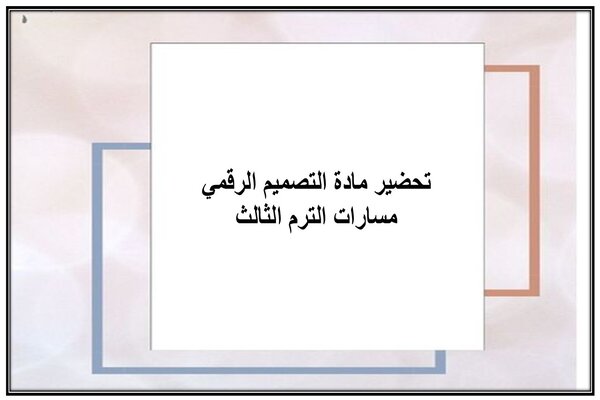 تحضير مادة التصميم الرقمي
مسارات الترم الثالث